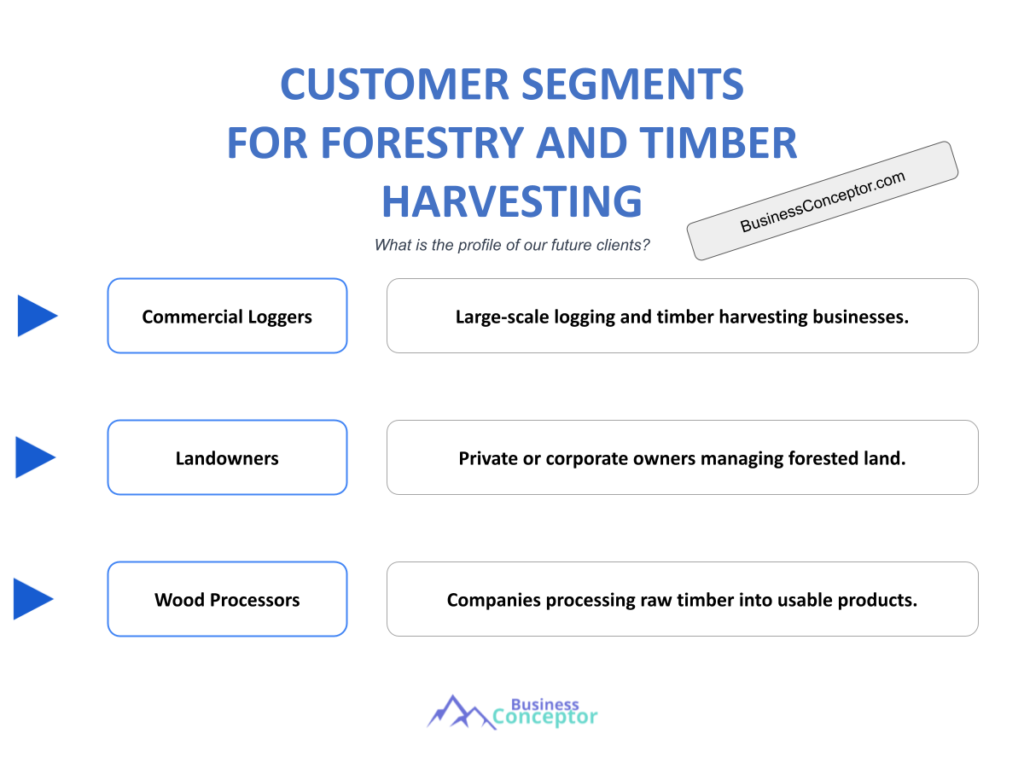 CUSTOMER SEGMENTS FOR FORESTRY AND TIMBER HARVESTING

BusinessConceptor.com

What is the profile of our future clients?

Commercial Loggers

Large-scale logging and timber harvesting businesses.

Landowners

Private or corporate owners managing forested land.

Wood Processors

Companies processing raw timber into usable products.

Business Conceptor